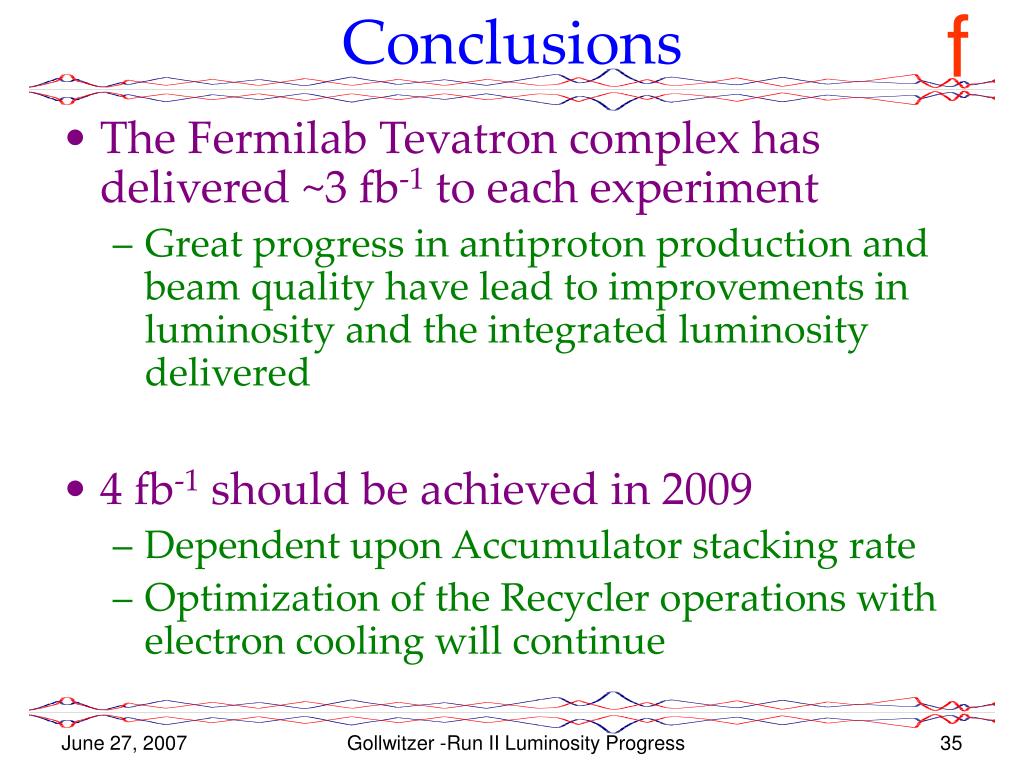 Conclusions

f

• The Fermilab Tevatron complex has delivered ~3 fb$^{-1}$ to each experiment
– Great progress in antiproton production and beam quality have lead to improvements in luminosity and the integrated luminosity delivered

• 4 fb$^{-1}$ should be achieved in 2009
– Dependent upon Accumulator stacking rate
– Optimization of the Recycler operations with electron cooling will continue

June 27, 2007

Gollwitzer -Run II Luminosity Progress

35